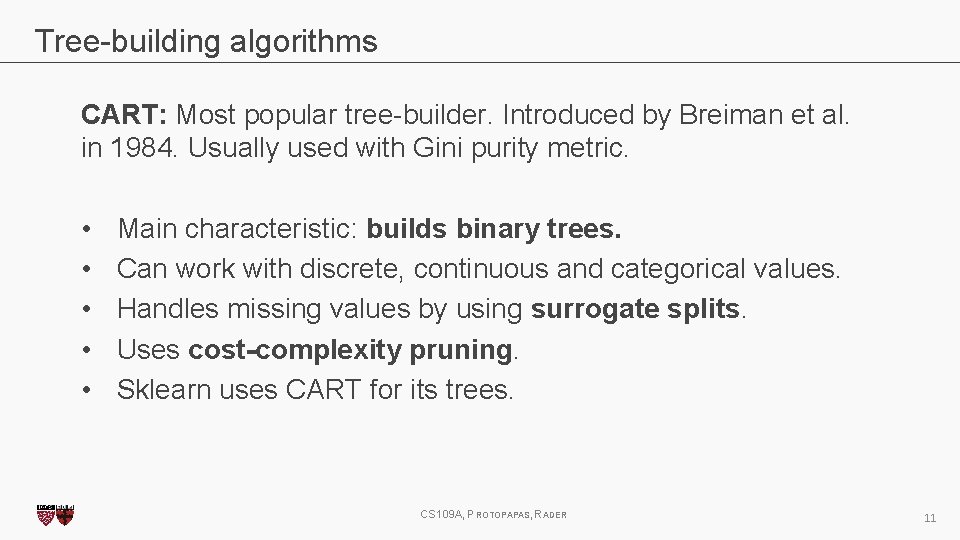 Tree-building algorithms

CART: Most popular tree-builder. Introduced by Breiman et al. in 1984. Usually used with Gini purity metric.

• Main characteristic: builds binary trees.
• Can work with discrete, continuous and categorical values.
• Handles missing values by using surrogate splits.
• Uses cost-complexity pruning.
• Sklearn uses CART for its trees.

CS109A, PROTOPAPAS, RADER

11